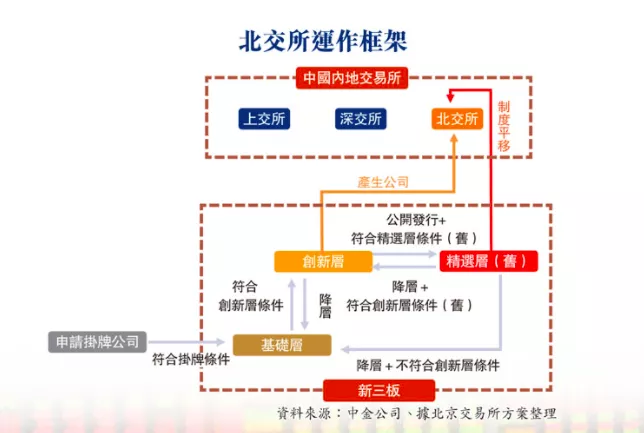 北交所運作框架

中國內地交易所

上交所

深交所

北交所

制度平移

產生公司

公開發行+
符合精選層條件（舊）

創新層

精選層（舊）

符合
創新層條件

降層

降層 +
符合創新層條件（舊）

申請掛牌公司

符合掛牌條件

基礎層

降層 + 不符合創新層條件

新三板

資料來源：中金公司、據北京交易所方案整理